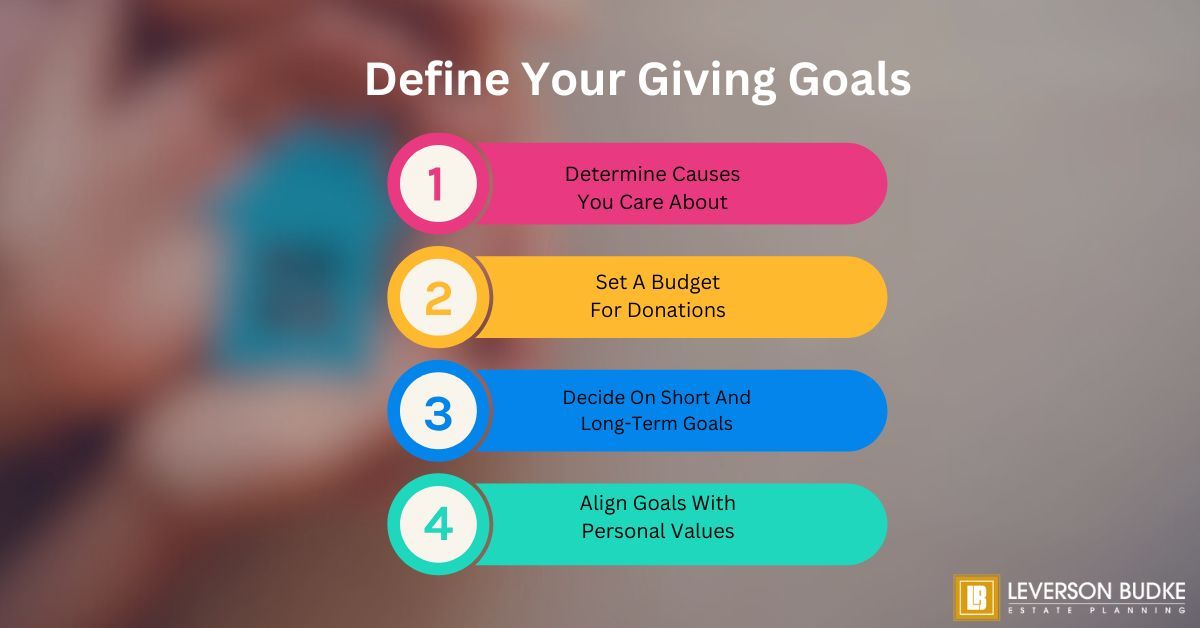 Define Your Giving Goals

1 Determine Causes You Care About

2 Set A Budget For Donations

3 Decide On Short And Long-Term Goals

4 Align Goals With Personal Values

LB LEVERSON BUDKE ESTATE PLANNING